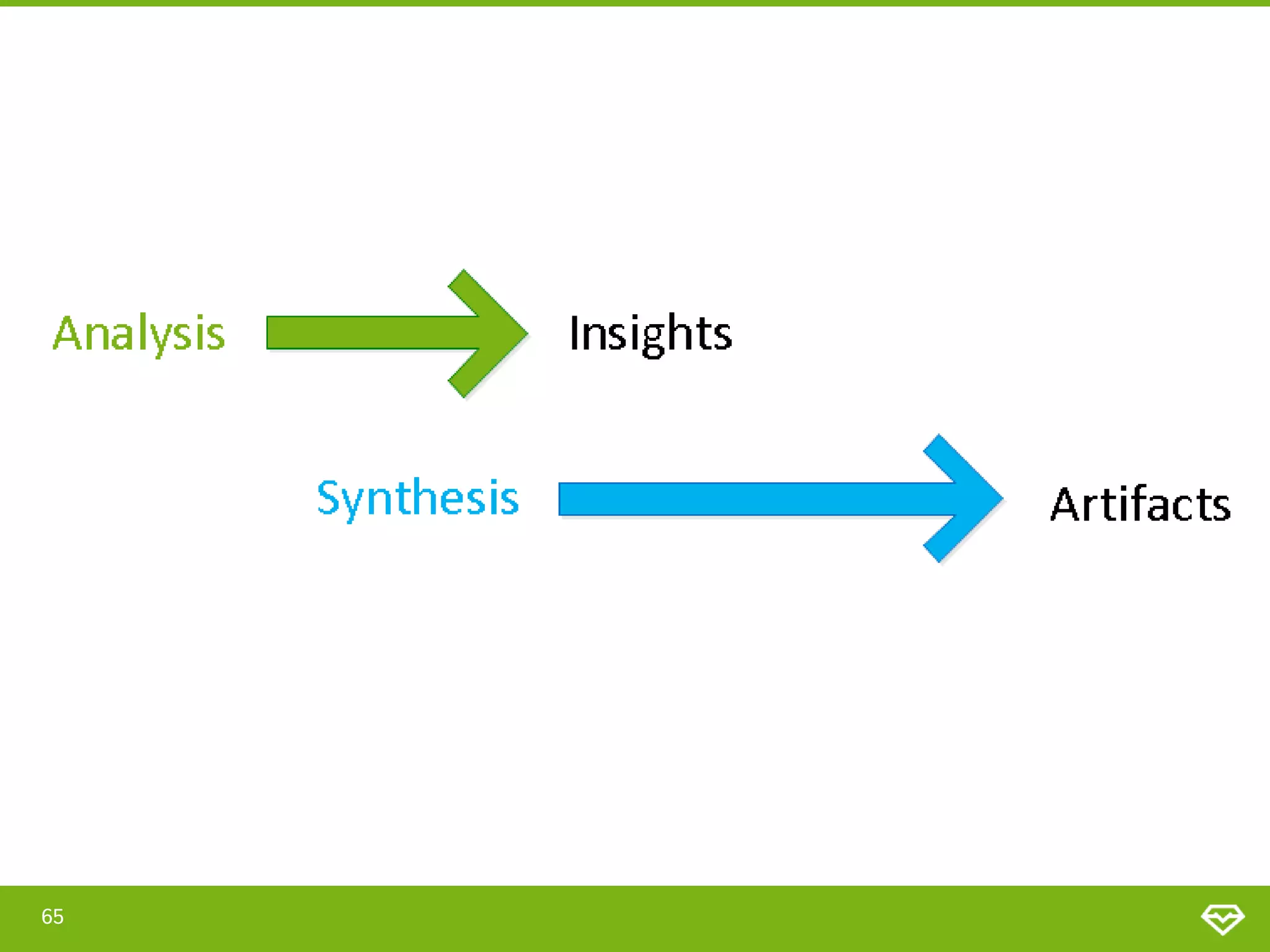 Analysis Insights

Synthesis Artifacts

65